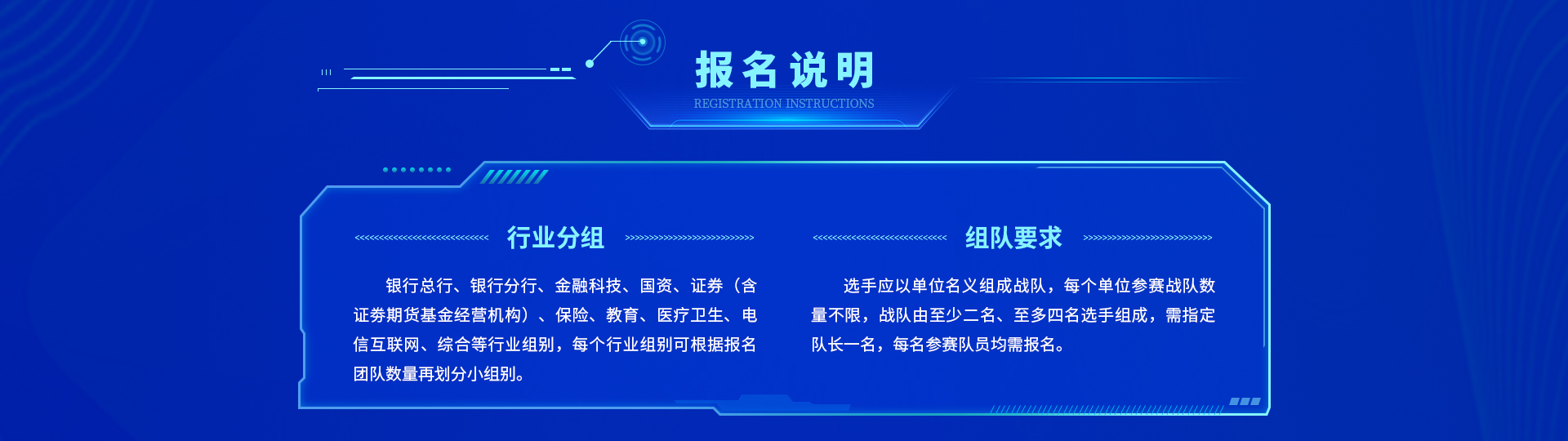 报名说明
REGISTRATION INSTRUCTIONS

行业分组

银行总行、银行分行、金融科技、国资、证券（含证券期货基金经营机构）、保险、教育、医疗卫生、电信互联网、综合等行业组别，每个行业组别可根据报名团队数量再划分小组别。

组队要求

选手应以单位名义组成战队，每个单位参赛战队数量不限，战队由至少二名、至多四名选手组成，需指定队长一名，每名参赛队员均需报名。